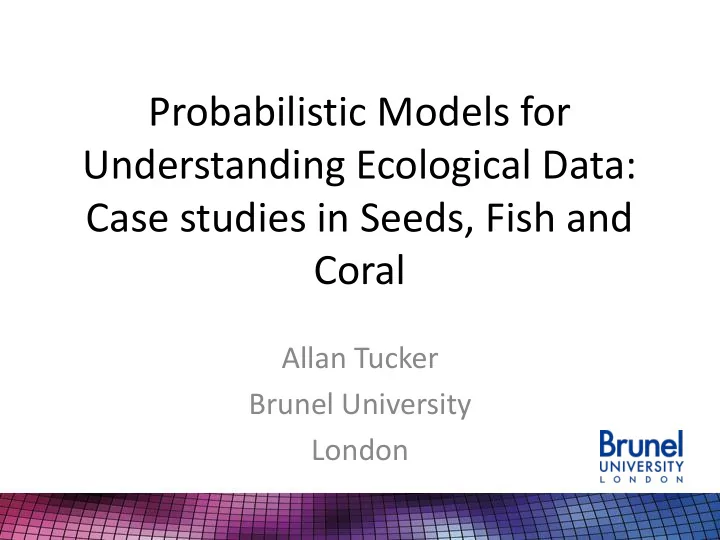 Probabilistic Models for Understanding Ecological Data: Case studies in Seeds, Fish and Coral

Allan Tucker

Brunel University

London

Brunel
UNIVERSITY
LONDON